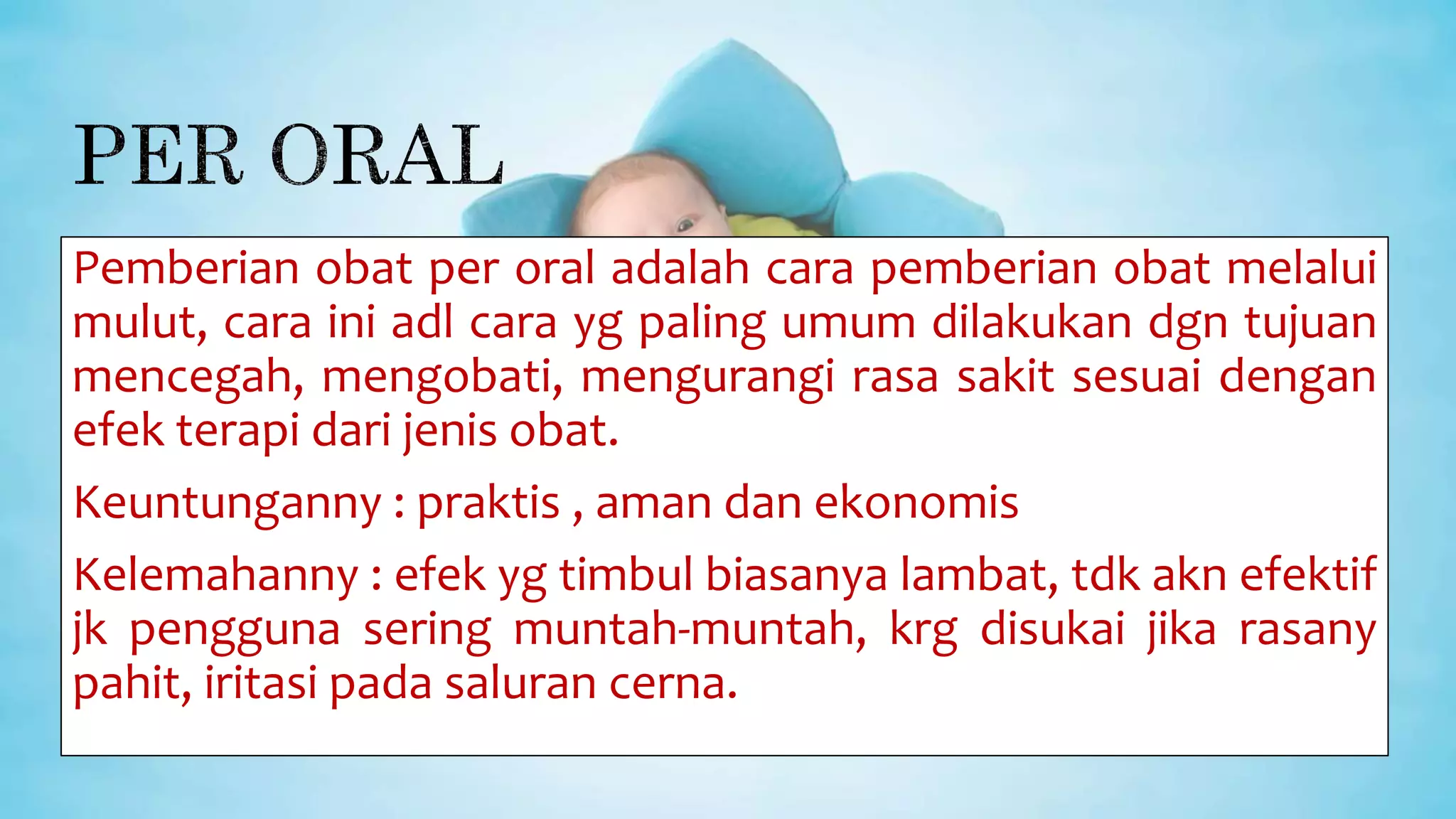 PER ORAL

Pemberian obat per oral adalah cara pemberian obat melalui mulut, cara ini adl cara yg paling umum dilakukan dgn tujuan mencegah, mengobati, mengurangi rasa sakit sesuai dengan efek terapi dari jenis obat.

Keuntunganny : praktis , aman dan ekonomis

Kelemahanny : efek yg timbul biasanya lambat, tdk akn efektif jk pengguna sering muntah-muntah, krg disukai jika rasany pahit, iritasi pada saluran cerna.